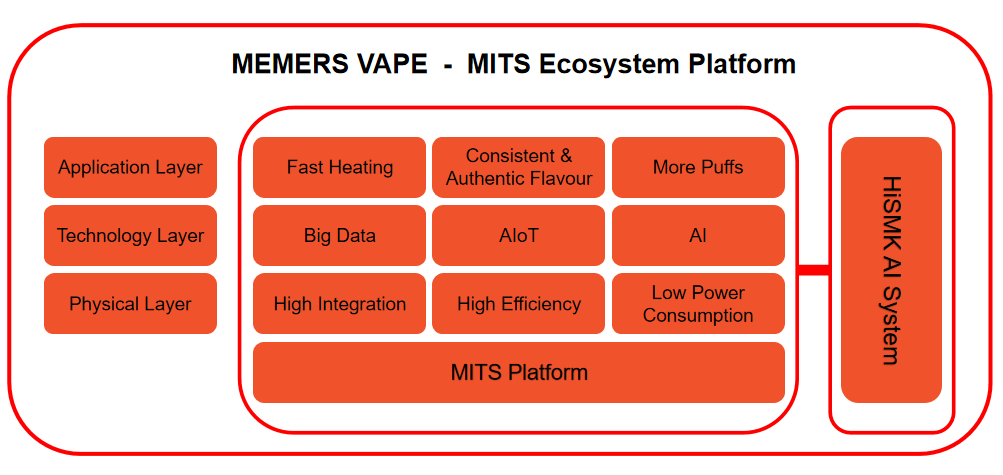 MEMERS VAPE - MITS Ecosystem Platform

Application Layer

Technology Layer

Physical Layer

Fast Heating

Consistent & Authentic Flavour

More Puffs

Big Data

AIoT

AI

High Integration

High Efficiency

Low Power Consumption

MITS Platform

HiSMK AI System